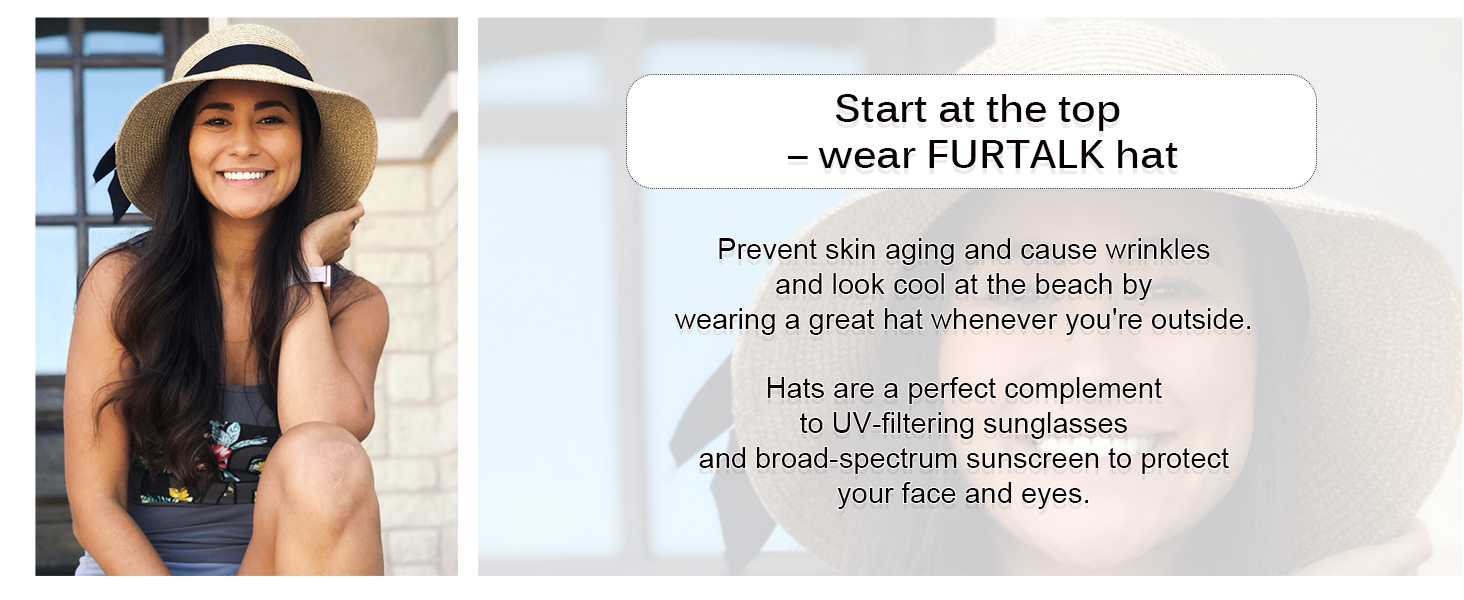 Start at the top – wear FURTALK hat

Prevent skin aging and cause wrinkles and look cool at the beach by wearing a great hat whenever you're outside.

Hats are a perfect complement to UV-filtering sunglasses and broad-spectrum sunscreen to protect your face and eyes.